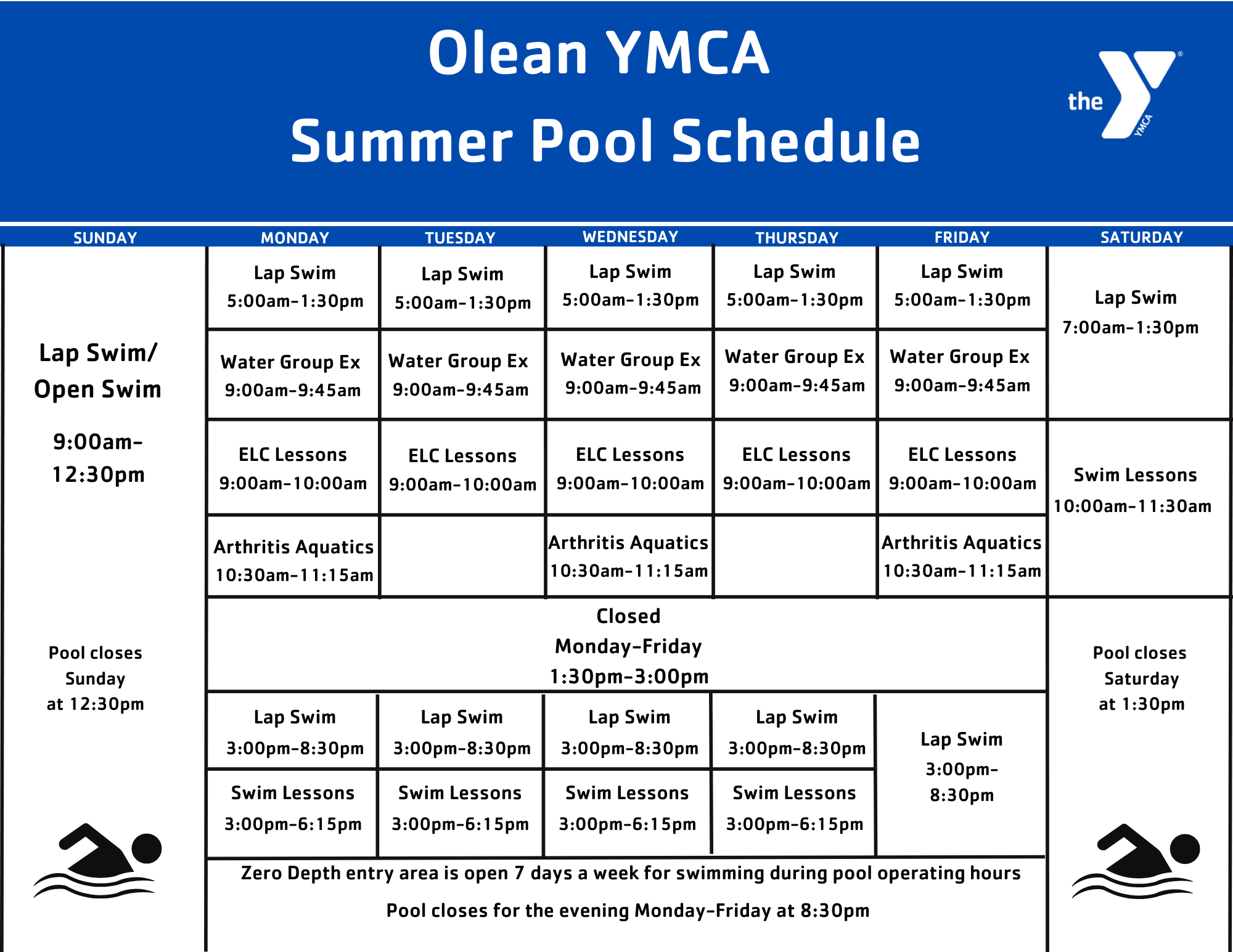 Olean YMCA
Summer Pool Schedule

the YMCA

| SUNDAY | MONDAY | TUESDAY | WEDNESDAY | THURSDAY | FRIDAY | SATURDAY |
|---|---|---|---|---|---|---|
| Lap Swim/ Open Swim 9:00am-12:30pm | Lap Swim 5:00am-1:30pm | Lap Swim 5:00am-1:30pm | Lap Swim 5:00am-1:30pm | Lap Swim 5:00am-1:30pm | Lap Swim 5:00am-1:30pm | Lap Swim 7:00am-1:30pm |
| | Water Group Ex 9:00am-9:45am | Water Group Ex 9:00am-9:45am | Water Group Ex 9:00am-9:45am | Water Group Ex 9:00am-9:45am | Water Group Ex 9:00am-9:45am | |
| | ELC Lessons 9:00am-10:00am | ELC Lessons 9:00am-10:00am | ELC Lessons 9:00am-10:00am | ELC Lessons 9:00am-10:00am | ELC Lessons 9:00am-10:00am | Swim Lessons 10:00am-11:30am |
| | Arthritis Aquatics 10:30am-11:15am | | Arthritis Aquatics 10:30am-11:15am | | Arthritis Aquatics 10:30am-11:15am | |
| Pool closes Sunday at 12:30pm | Closed Monday-Friday 1:30pm-3:00pm | | | | | Pool closes Saturday at 1:30pm |
| | Lap Swim 3:00pm-8:30pm | Lap Swim 3:00pm-8:30pm | Lap Swim 3:00pm-8:30pm | Lap Swim 3:00pm-8:30pm | Lap Swim 3:00pm-8:30pm | |
| | Swim Lessons 3:00pm-6:15pm | Swim Lessons 3:00pm-6:15pm | Swim Lessons 3:00pm-6:15pm | Swim Lessons 3:00pm-6:15pm | | |

Zero Depth entry area is open 7 days a week for swimming during pool operating hours

Pool closes for the evening Monday-Friday at 8:30pm